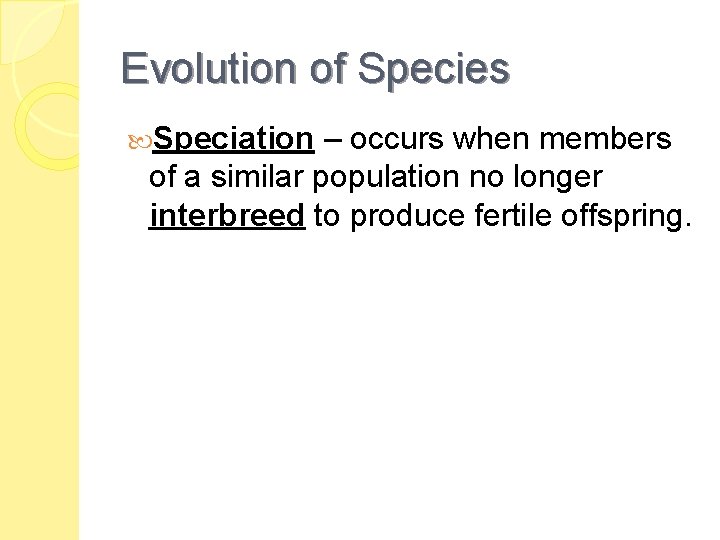 Evolution of Species

Speciation – occurs when members of a similar population no longer interbreed to produce fertile offspring.